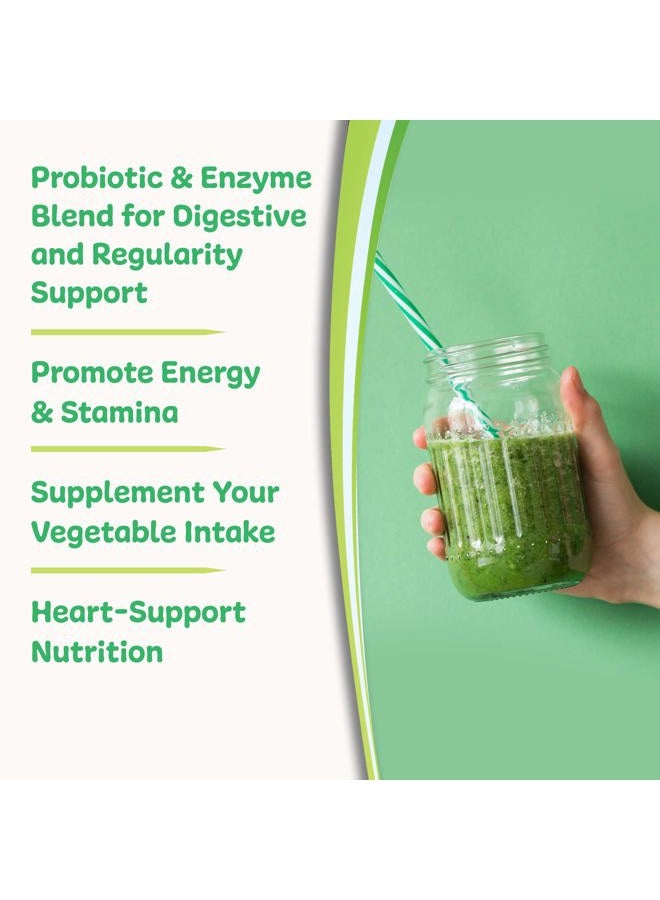 Probiotic & Enzyme Blend for Digestive and Regularity Support

Promote Energy & Stamina

Supplement Your Vegetable Intake

Heart-Support Nutrition